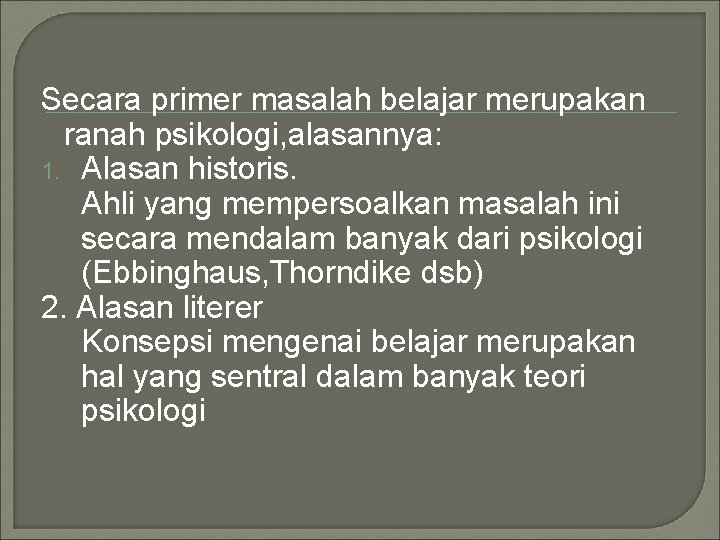 Secara primer masalah belajar merupakan ranah psikologi,alasannya:

1. Alasan historis.
Ahli yang mempersoalkan masalah ini secara mendalam banyak dari psikologi (Ebbinghaus,Thorndike dsb)

2. Alasan literer
Konsepsi mengenai belajar merupakan hal yang sentral dalam banyak teori psikologi